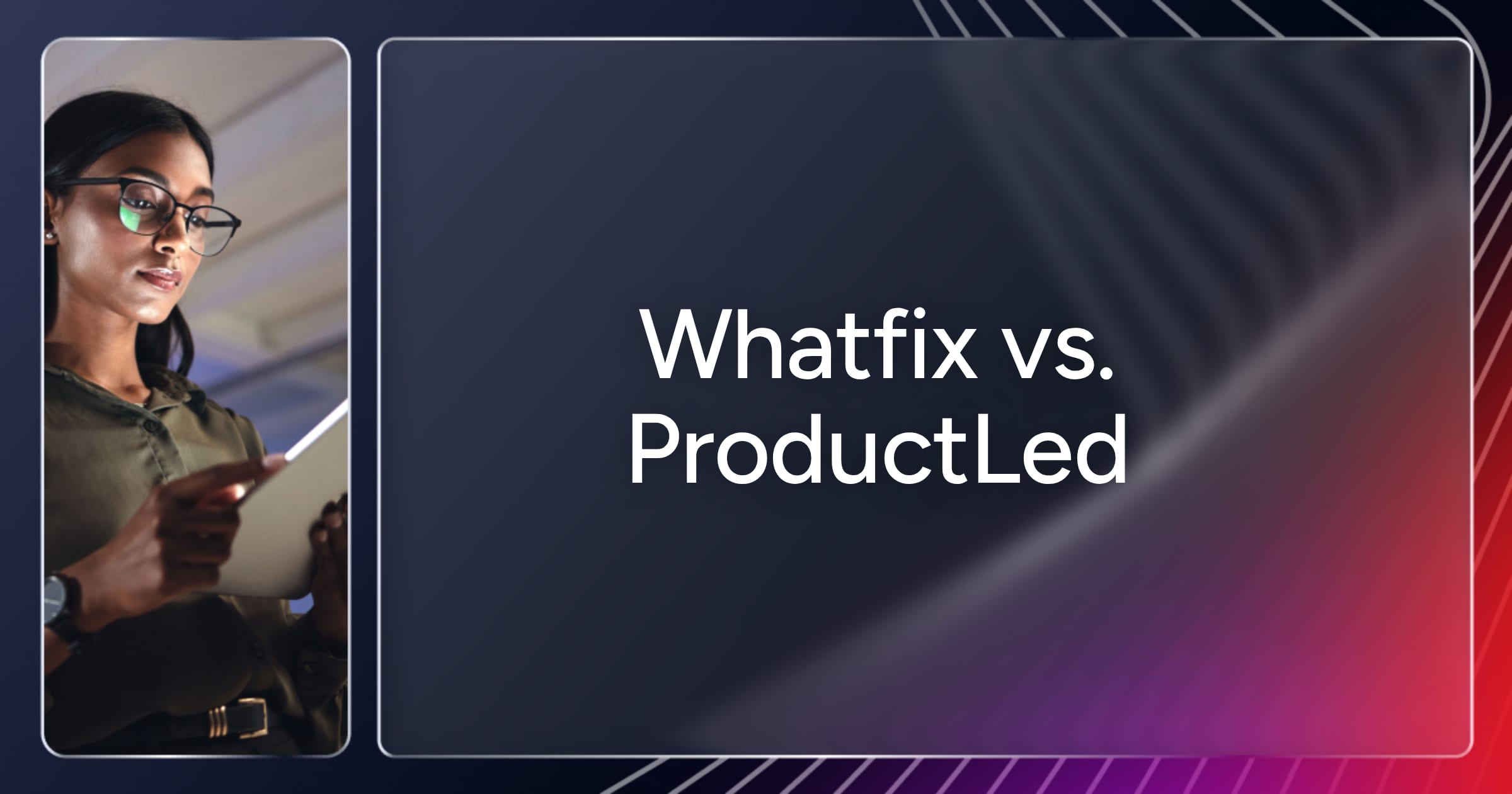 Whatfix vs.
ProductLed